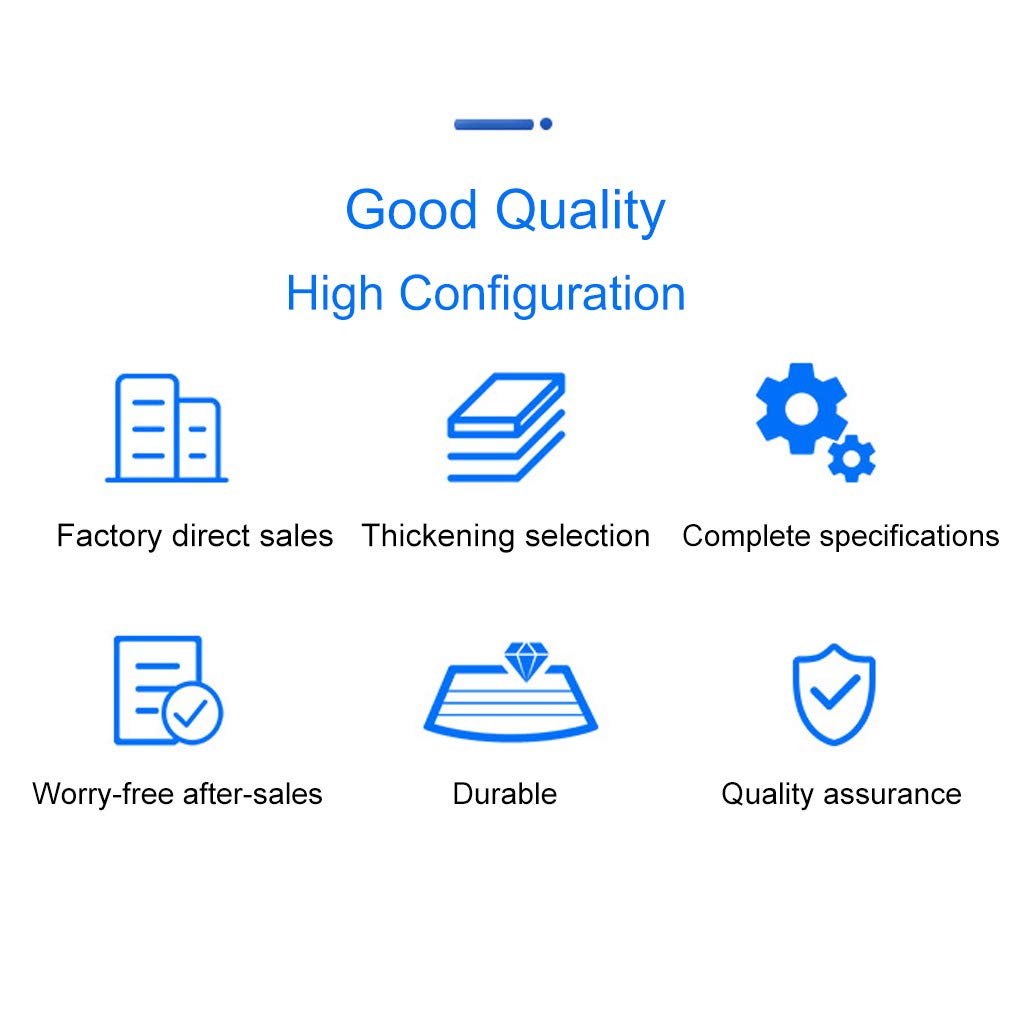 Good Quality
High Configuration

Factory direct sales

Thickening selection

Complete specifications

Worry-free after-sales

Durable

Quality assurance